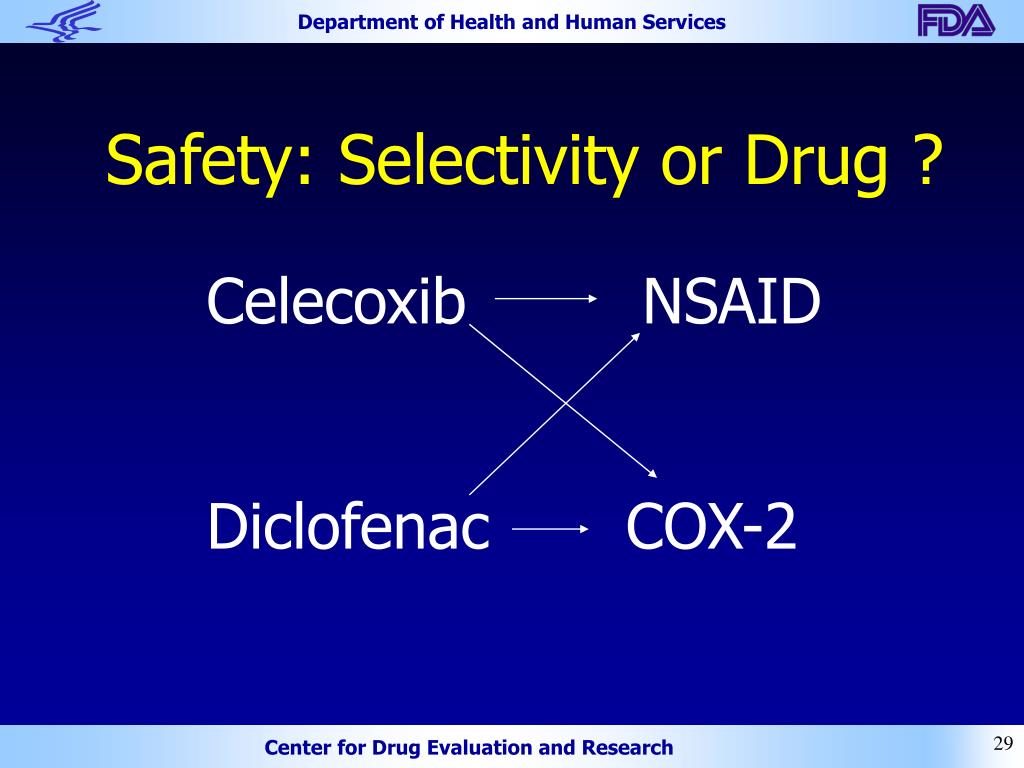 Department of Health and Human Services

FDA

Safety: Selectivity or Drug ?

Celecoxib NSAID

Diclofenac COX-2

Center for Drug Evaluation and Research

29